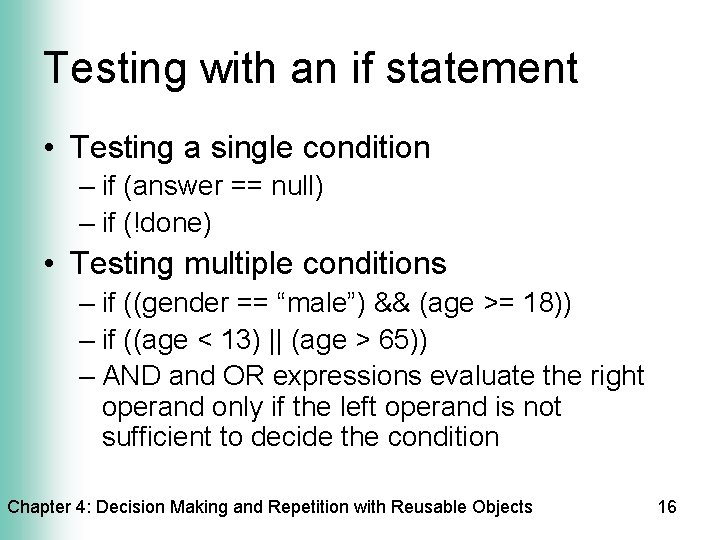 Testing with an if statement

• Testing a single condition
– if (answer == null)
– if (!done)

• Testing multiple conditions
– if ((gender == “male”) && (age >= 18))
– if ((age < 13) || (age > 65))
– AND and OR expressions evaluate the right operand only if the left operand is not sufficient to decide the condition

Chapter 4: Decision Making and Repetition with Reusable Objects 16